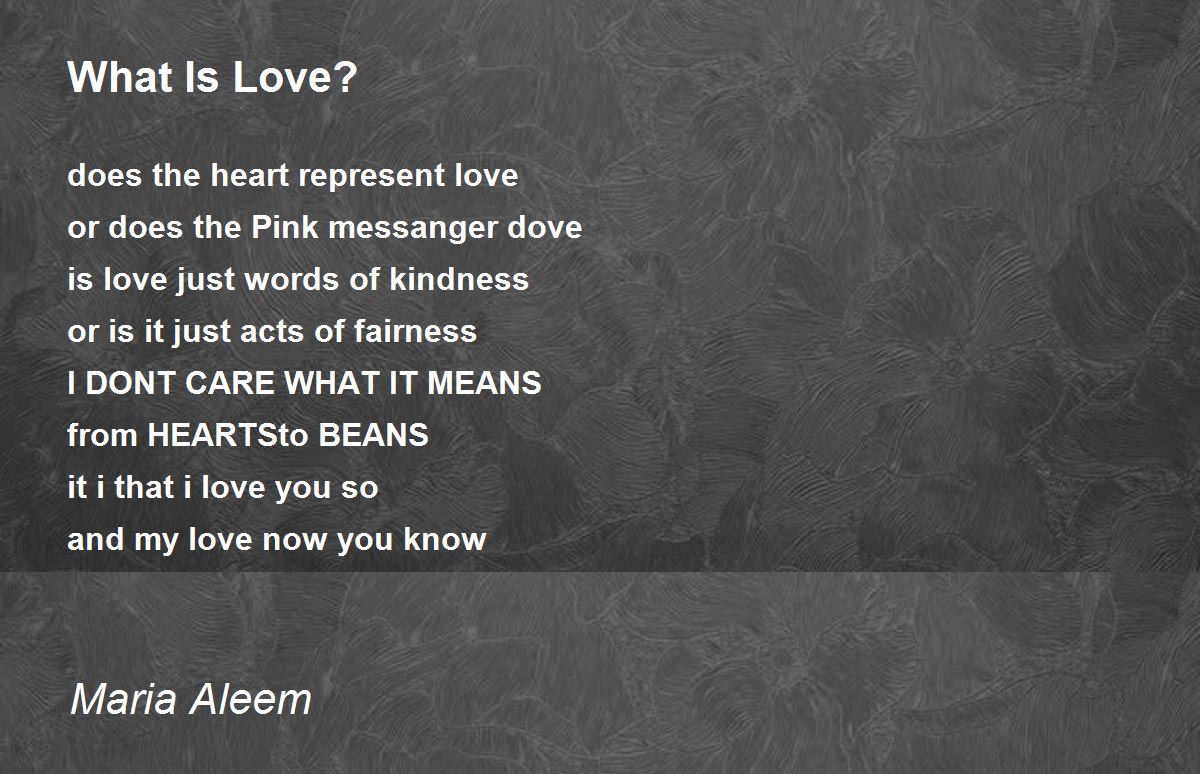 What Is Love?

does the heart represent love
or does the Pink messanger dove
is love just words of kindness
or is it just acts of fairness
I DONT CARE WHAT IT MEANS
from HEARTSto BEANS
it i that i love you so
and my love now you know

Maria Aleem